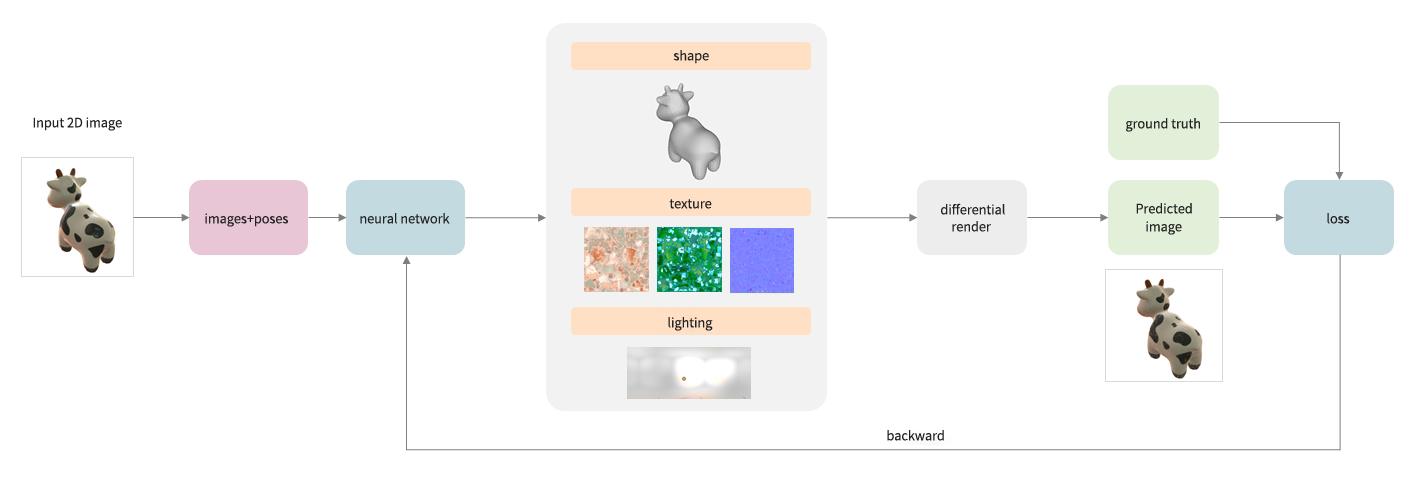 Input 2D image

images+poses

neural network

shape

texture

lighting

differential render

ground truth

Predicted image

loss

backward